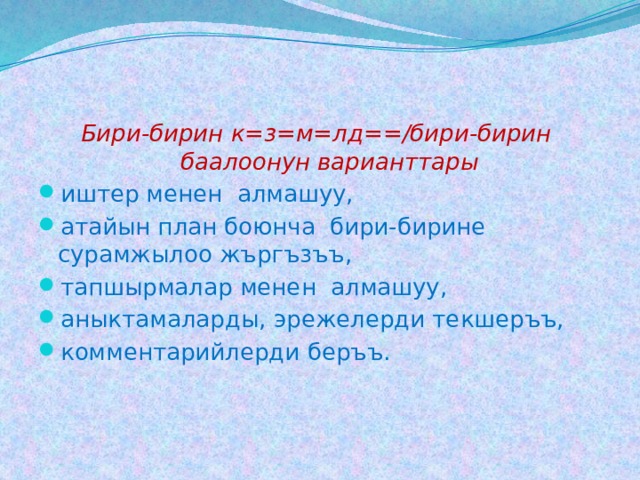 Бири-бирин к=з=м=лд==/бири-бирин баалоонун варианттары

иштер менен алмашуу,

атайын план боюнча бири-бирине сурамжылоо жъргъзъъ,

тапшырмалар менен алмашуу,

аныктамаларды, эрежелерди текшеръъ,

комментарийлерди беръъ.